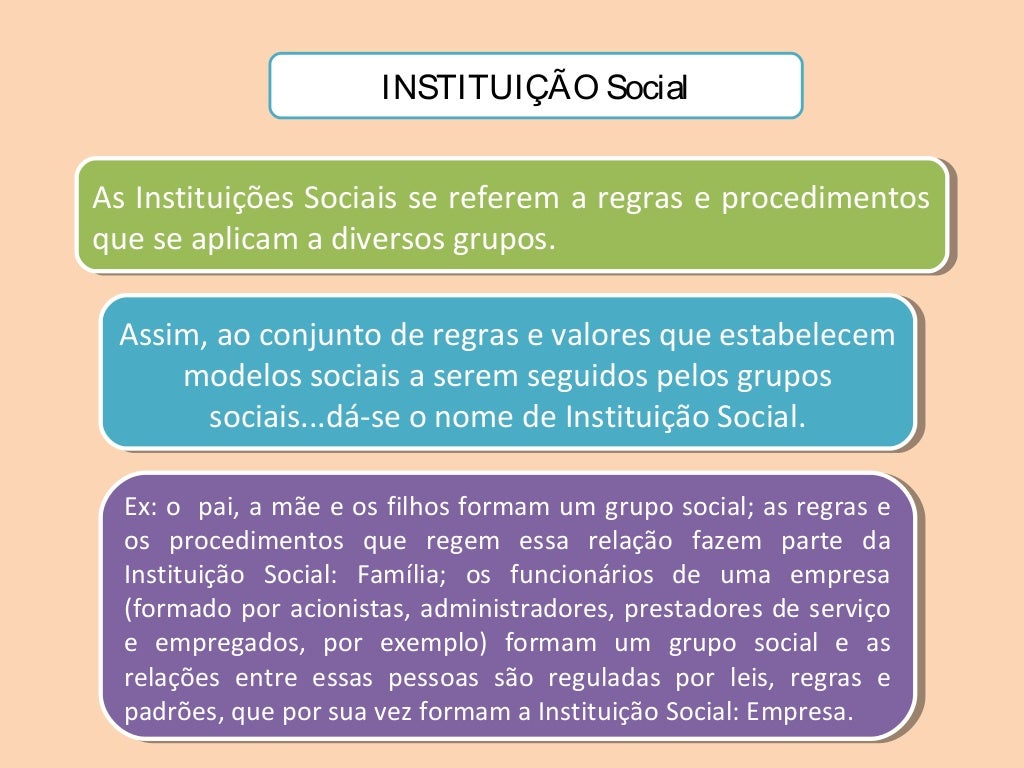 INSTITUIÇÃO Social

As Instituições Sociais se referem a regras e procedimentos que se aplicam a diversos grupos.

Assim, ao conjunto de regras e valores que estabelecem modelos sociais a serem seguidos pelos grupos sociais...dá-se o nome de Instituição Social.

Ex: o pai, a mãe e os filhos formam um grupo social; as regras e os procedimentos que regem essa relação fazem parte da Instituição Social: Família; os funcionários de uma empresa (formado por acionistas, administradores, prestadores de serviço e empregados, por exemplo) formam um grupo social e as relações entre essas pessoas são reguladas por leis, regras e padrões, que por sua vez formam a Instituição Social: Empresa.